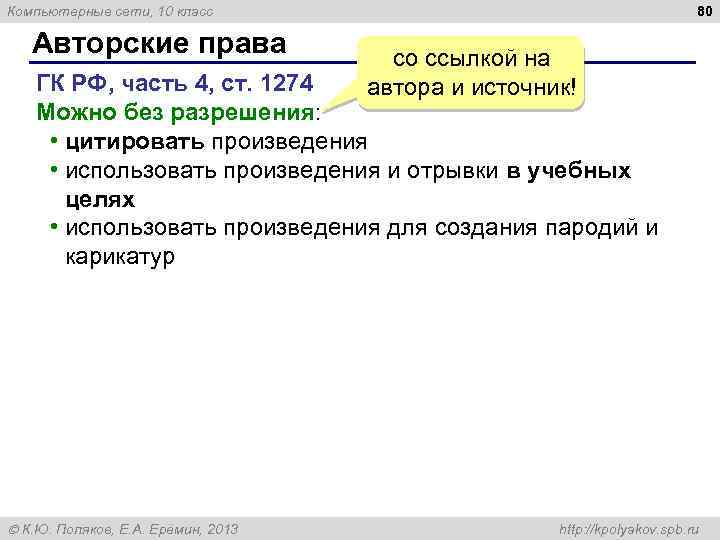 Компьютерные сети, 10 класс

80

Авторские права

со ссылкой на автора и источник!

ГК РФ, часть 4, ст. 1274

Можно без разрешения:

• цитировать произведения
• использовать произведения и отрывки в учебных целях
• использовать произведения для создания пародий и карикатур

© К.Ю. Поляков, Е.А. Еремин, 2013

http://kpolyakov.spb.ru